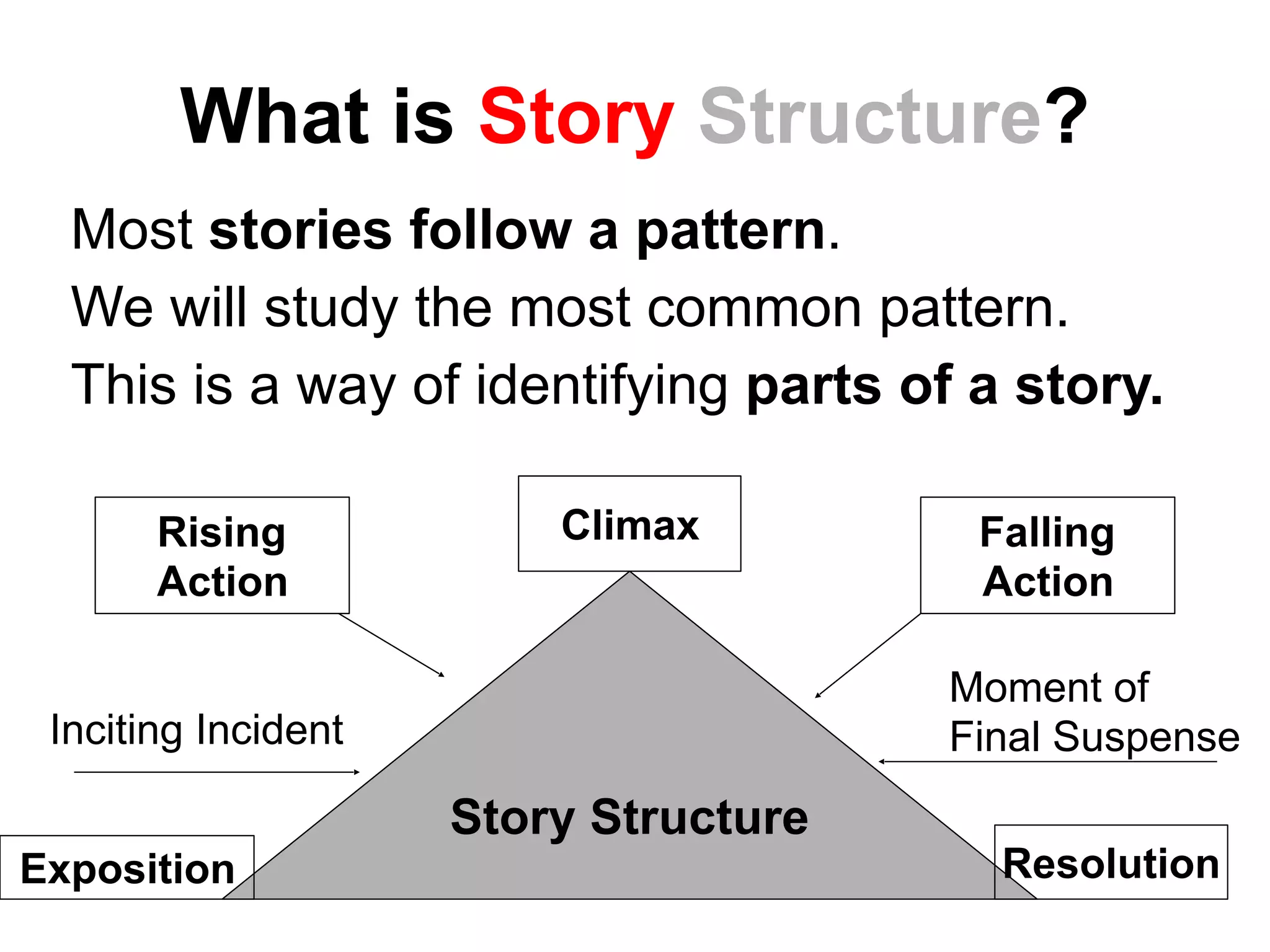 What is Story Structure?

Most stories follow a pattern.

We will study the most common pattern.

This is a way of identifying parts of a story.

Rising Action

Climax

Falling Action

Inciting Incident

Moment of Final Suspense

Story Structure

Exposition

Resolution